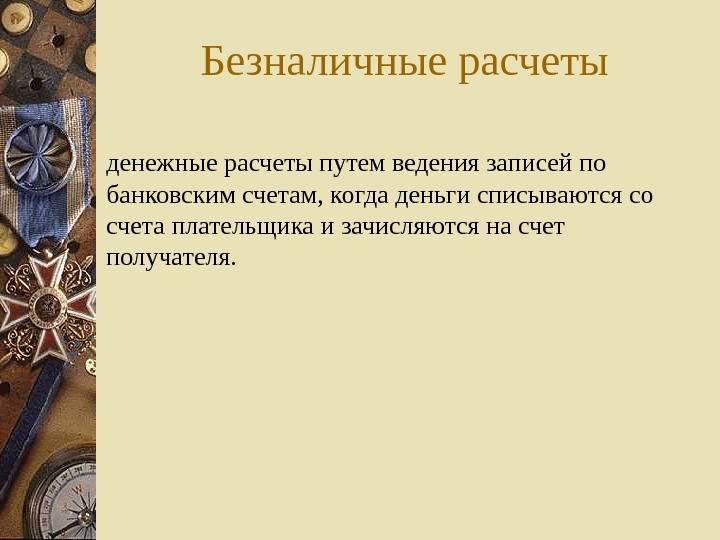 Безналичные расчеты

денежные расчеты путем ведения записей по банковским счетам, когда деньги списываются со счета плательщика и зачисляются на счет получателя.